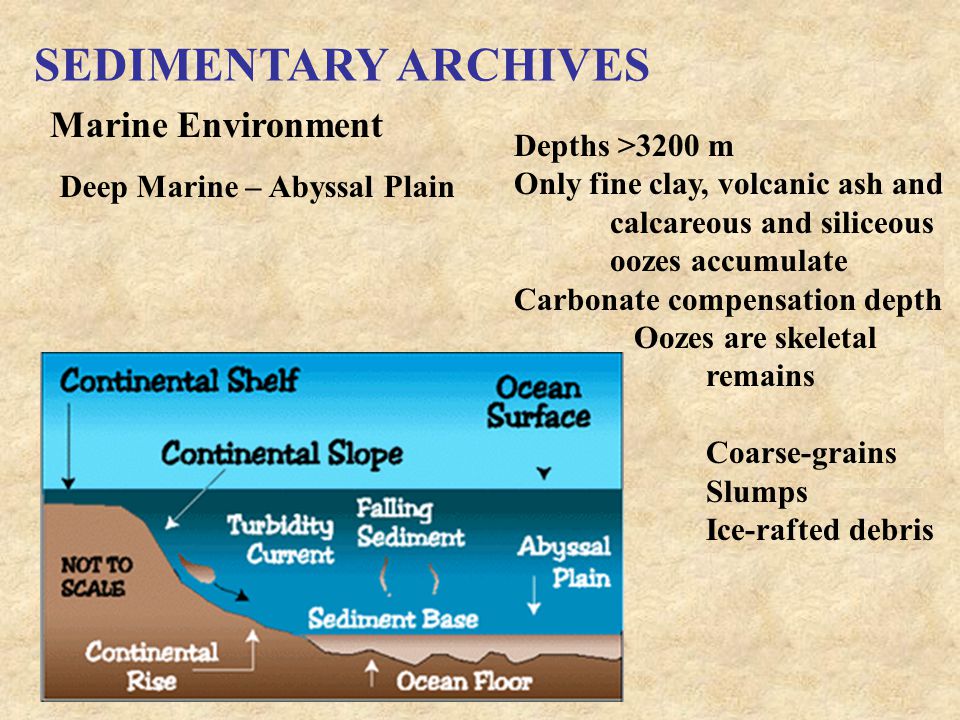 SEDIMENTARY ARCHIVES

Marine Environment

Deep Marine – Abyssal Plain

Depths >3200 m
Only fine clay, volcanic ash and calcareous and siliceous oozes accumulate
Carbonate compensation depth
Oozes are skeletal remains

Coarse-grains
Slumps
Ice-rafted debris

Continental Shelf
Ocean Surface
Continental Slope
Turbidity Current
Falling Sediment
Abyssal Plain
NOT TO SCALE
Sediment Base
Continental Rise
Ocean Floor